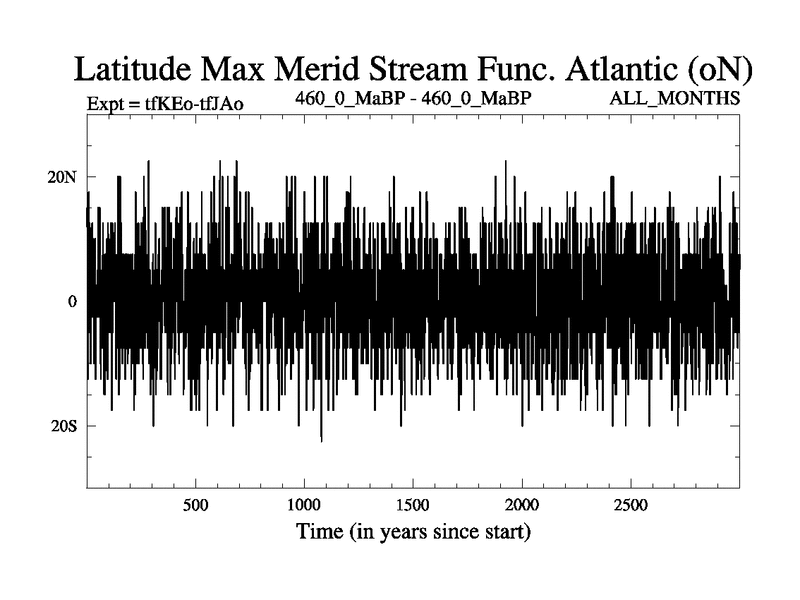 Latitude Max Merid Stream Func. Atlantic (oN)

Expt = tfKEo-tfJAo
460_0_MaBP - 460_0_MaBP
ALL_MONTHS

20N
0
20S

500
1000
1500
2000
2500

Time (in years since start)